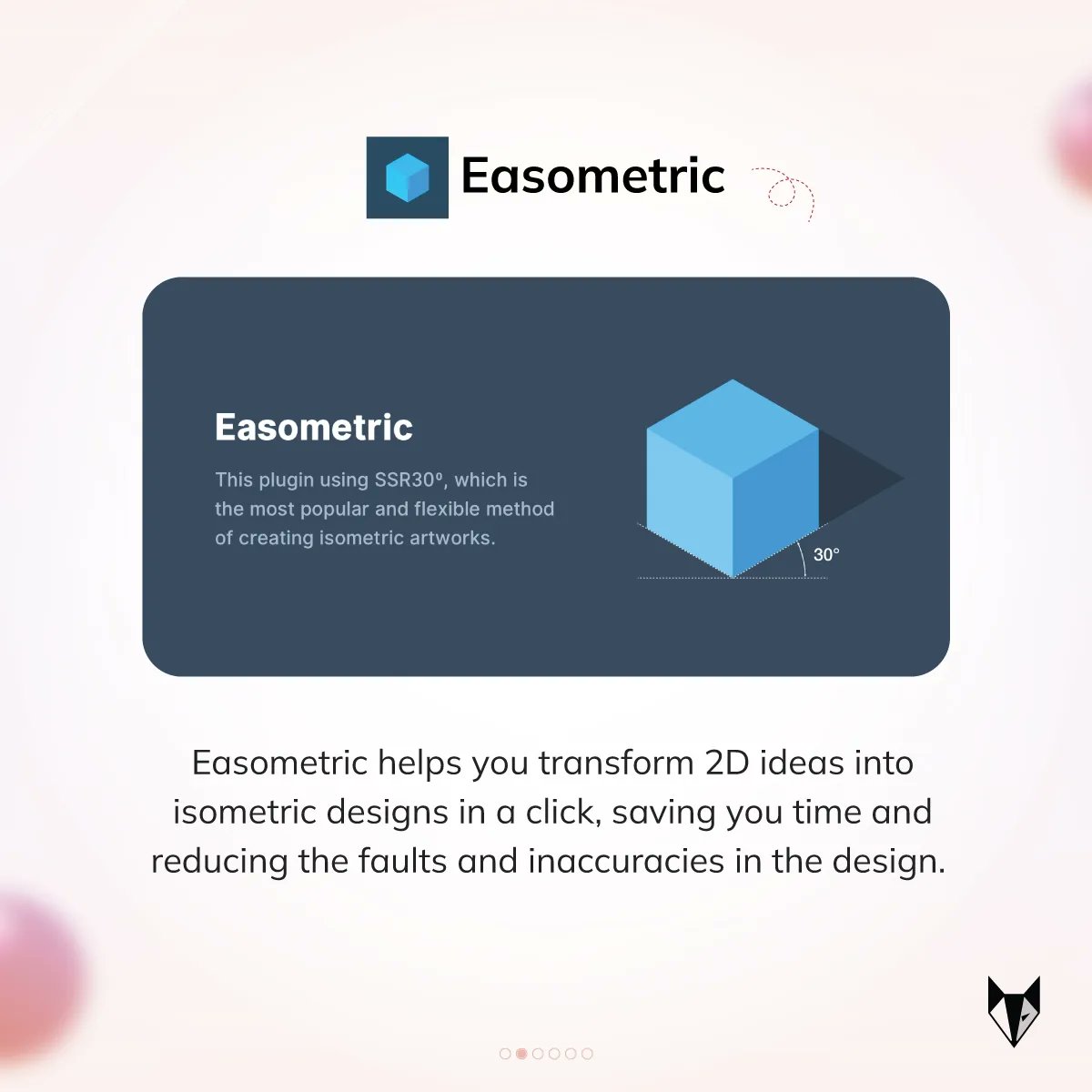 Easometric

Easometric

This plugin using SSR30º, which is the most popular and flexible method of creating isometric artworks.

30°

Easometric helps you transform 2D ideas into isometric designs in a click, saving you time and reducing the faults and inaccuracies in the design.